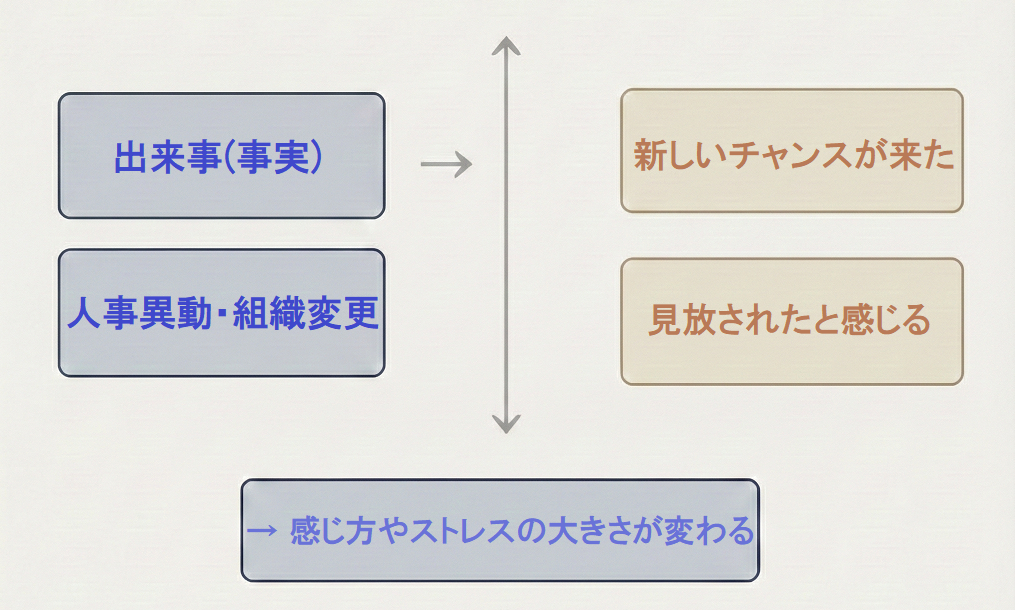 出来事(事実)

人事異動・組織変更

→

新しいチャンスが来た

見放されたと感じる

→ 感じ方やストレスの大きさが変わる